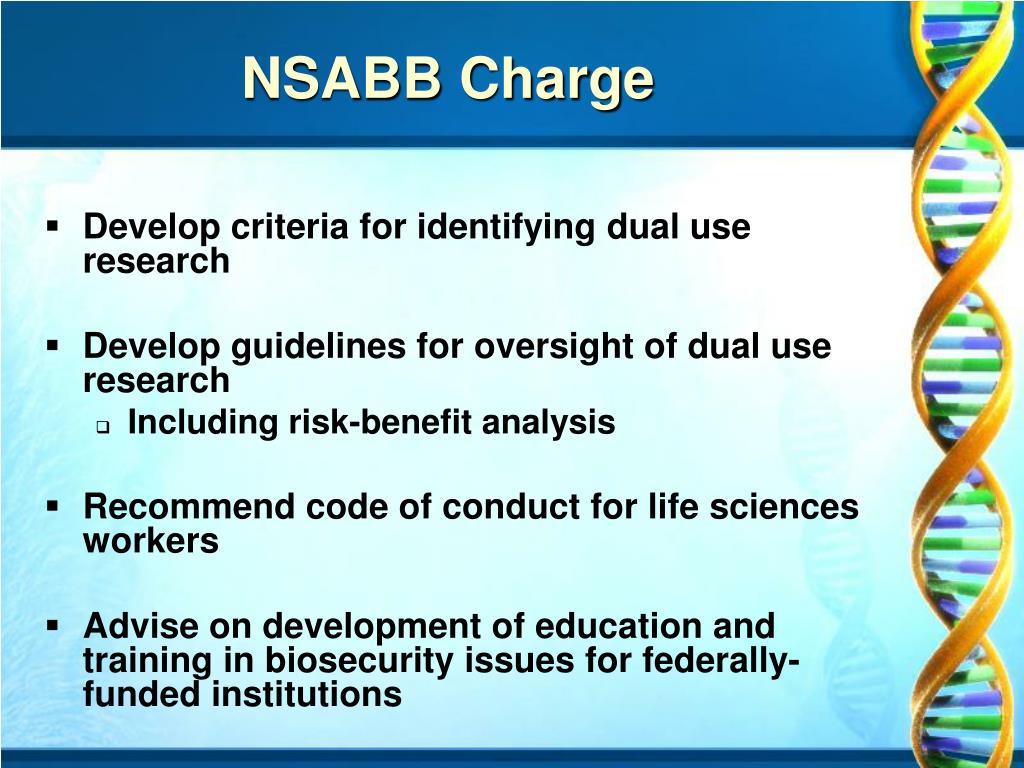 NSABB Charge

▪ Develop criteria for identifying dual use research

▪ Develop guidelines for oversight of dual use research
  ❑ Including risk-benefit analysis

▪ Recommend code of conduct for life sciences workers

▪ Advise on development of education and training in biosecurity issues for federally-funded institutions